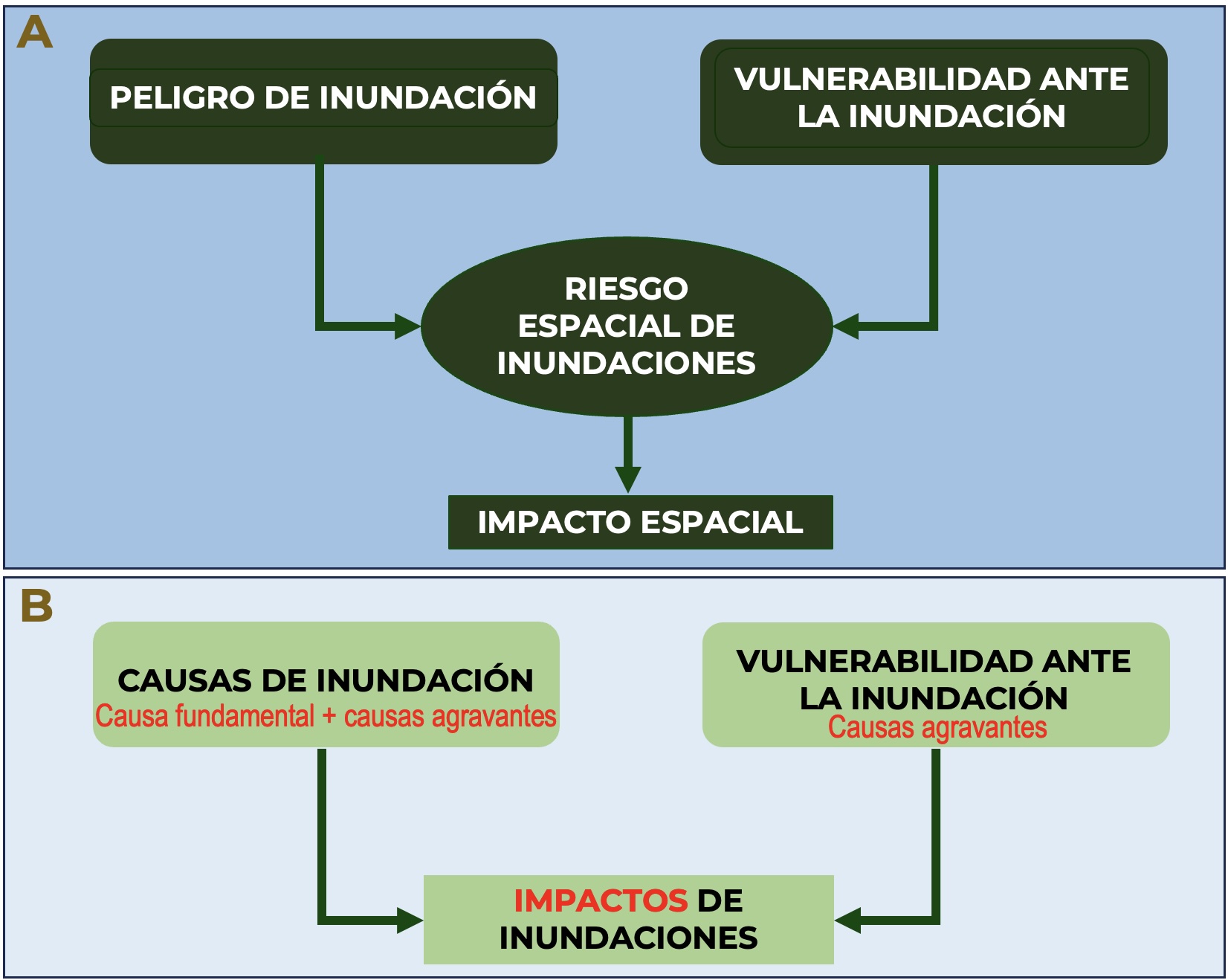 A

PELIGRO DE INUNDACIÓN

VULNERABILIDAD ANTE LA INUNDACIÓN

RIESGO ESPACIAL DE INUNDACIONES

IMPACTO ESPACIAL

B

CAUSAS DE INUNDACIÓN
Causa fundamental + causas agravantes

VULNERABILIDAD ANTE LA INUNDACIÓN
Causas agravantes

IMPACTOS DE INUNDACIONES